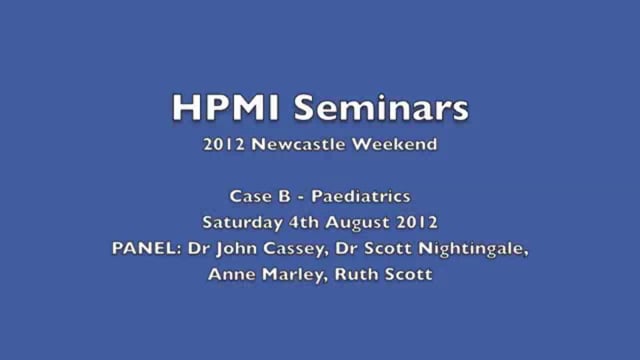 HPMI Seminars
2012 Newcastle Weekend

Case B - Paediatrics
Saturday 4th August 2012
PANEL: Dr John Cassey, Dr Scott Nightingale, Anne Marley, Ruth Scott